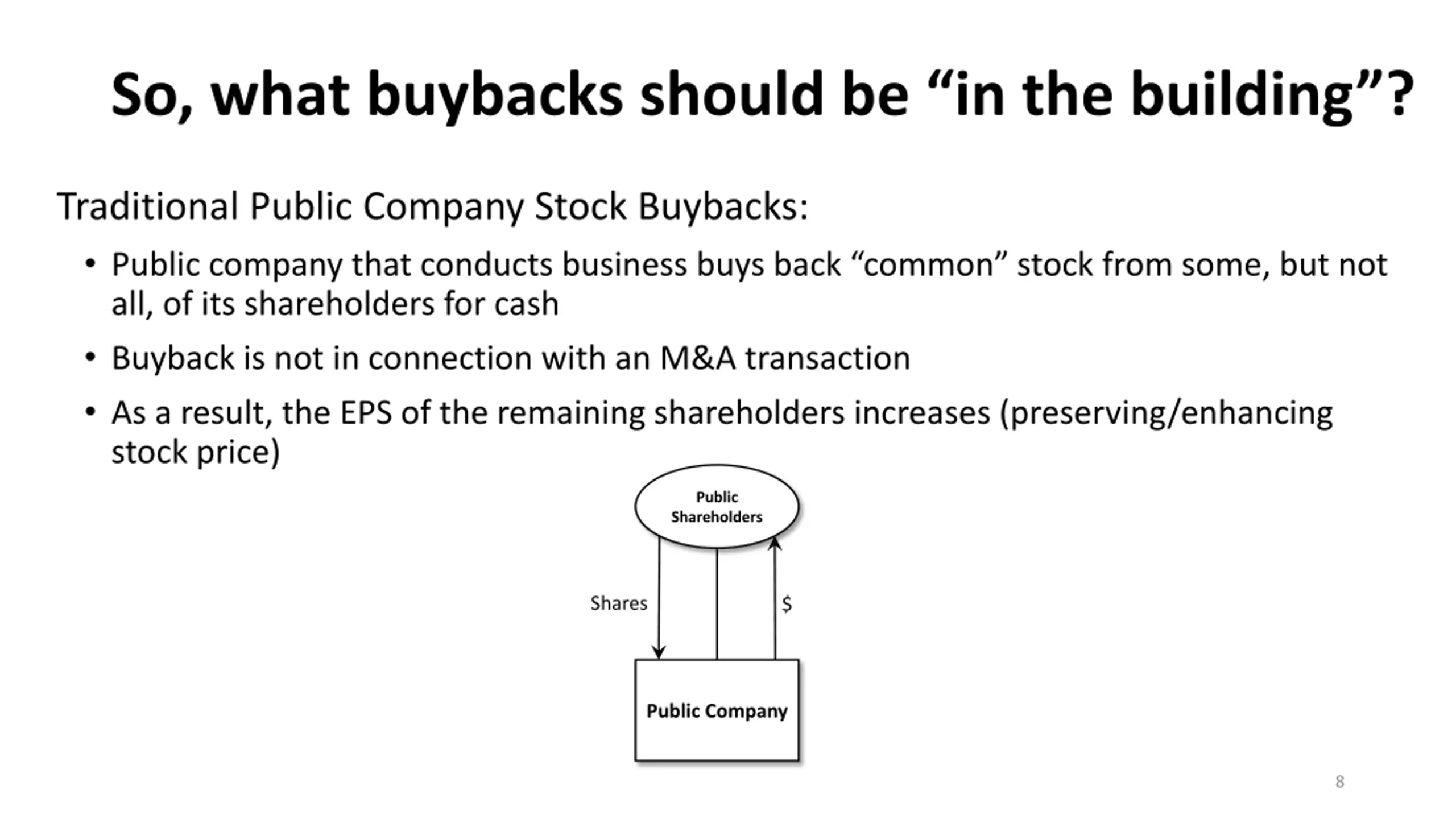 So, what buybacks should be “in the building”?

Traditional Public Company Stock Buybacks:

• Public company that conducts business buys back “common” stock from some, but not all, of its shareholders for cash

• Buyback is not in connection with an M&A transaction

• As a result, the EPS of the remaining shareholders increases (preserving/enhancing stock price)

Public Shareholders

Shares

$

Public Company

8